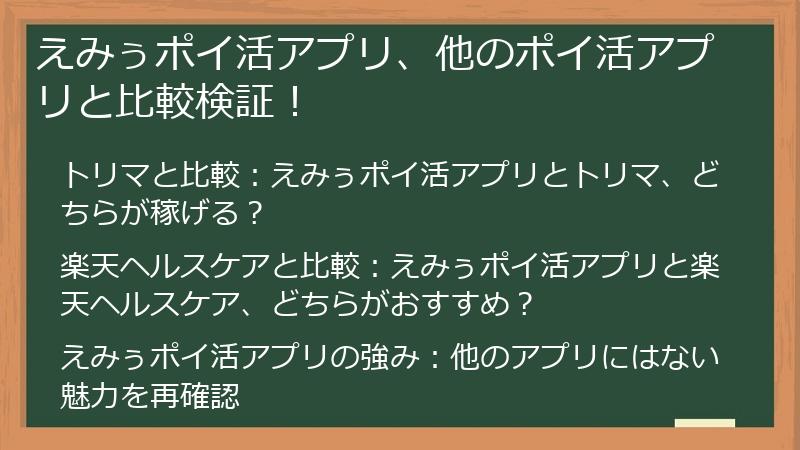 えみぅポイ活アプリ、他のポイ活アプリと比較検証！

トリマと比較：えみぅポイ活アプリとトリマ、どちらが稼げる？

楽天ヘルスケアと比較：えみぅポイ活アプリと楽天ヘルスケア、どちらがおすすめ？

えみぅポイ活アプリの強み：他のアプリにはない魅力を再確認